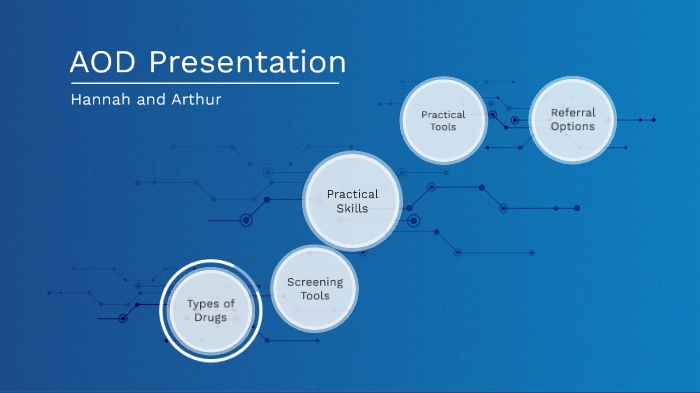 AOD Presentation

Hannah and Arthur

Practical Tools

Referral Options

Practical Skills

Screening Tools

Types of Drugs